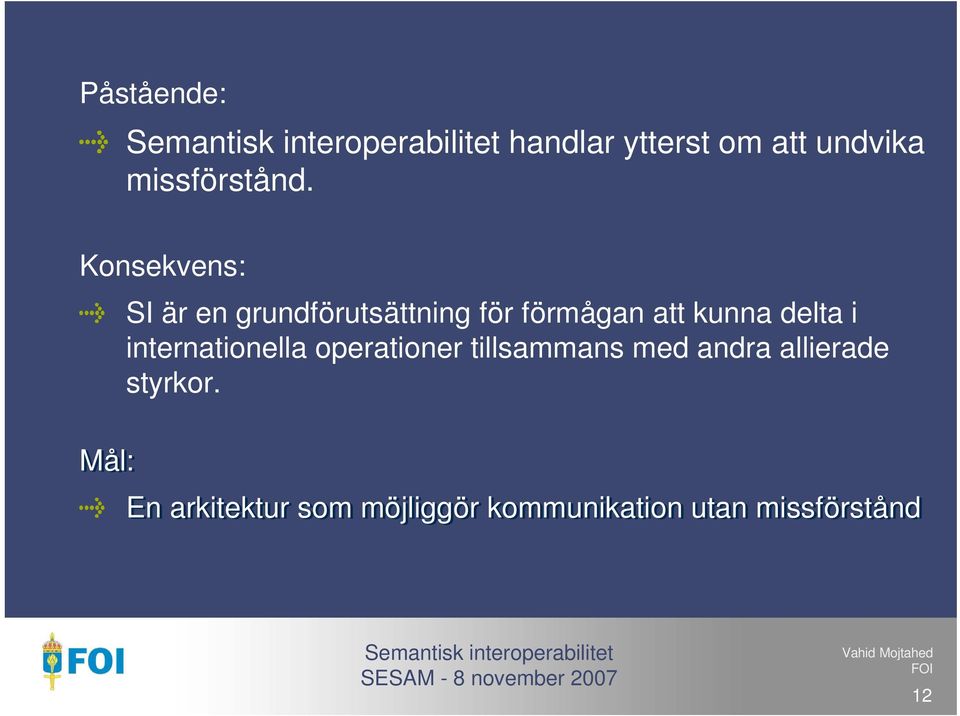 Påstående:

Semantisk interoperabilitet handlar ytterst om att undvika missförstånd.

Konsekvens:

SI är en grundförutsättning för förmågan att kunna delta i internationella operationer tillsammans med andra allierade styrkor.

Mål:

En arkitektur som möjliggör kommunikation utan missförstånd

FOI

Semantisk interoperabilitet
SESAM - 8 november 2007

Vahid Mojtahed
FOI

12